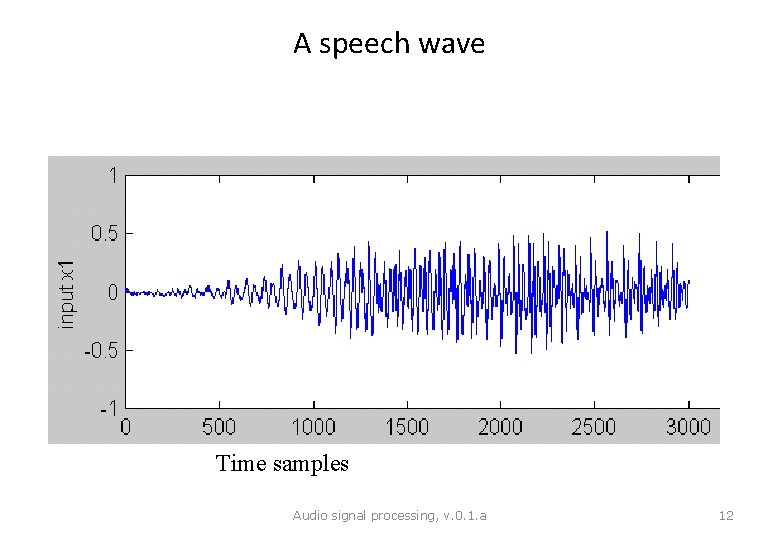 A speech wave

1
0.5
0
-0.5
-1
input x1
0
500
1000
1500
2000
2500
3000

Time samples

Audio signal processing, v.0.1.a

12